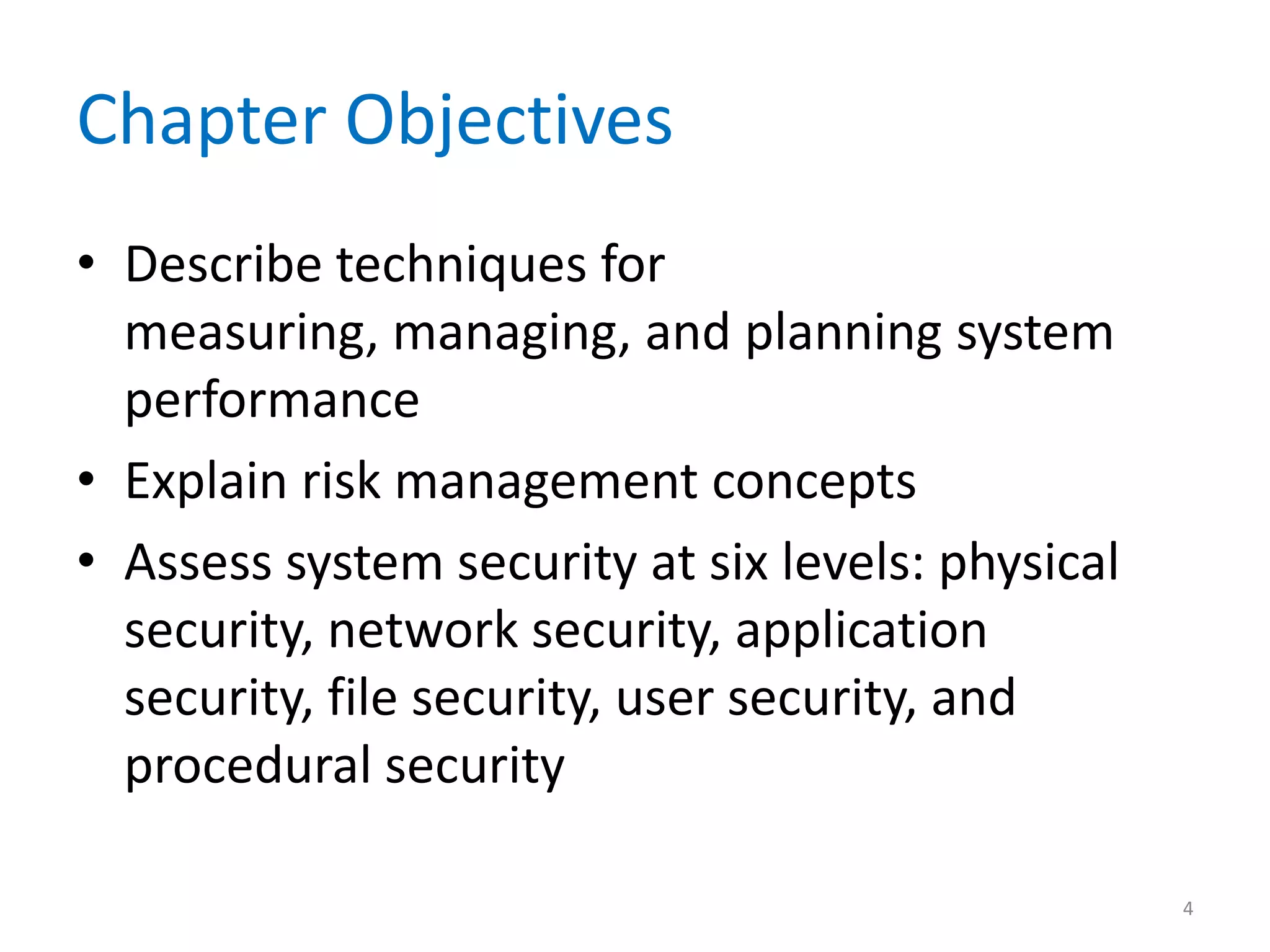 Chapter Objectives

• Describe techniques for measuring, managing, and planning system performance
• Explain risk management concepts
• Assess system security at six levels: physical security, network security, application security, file security, user security, and procedural security

4